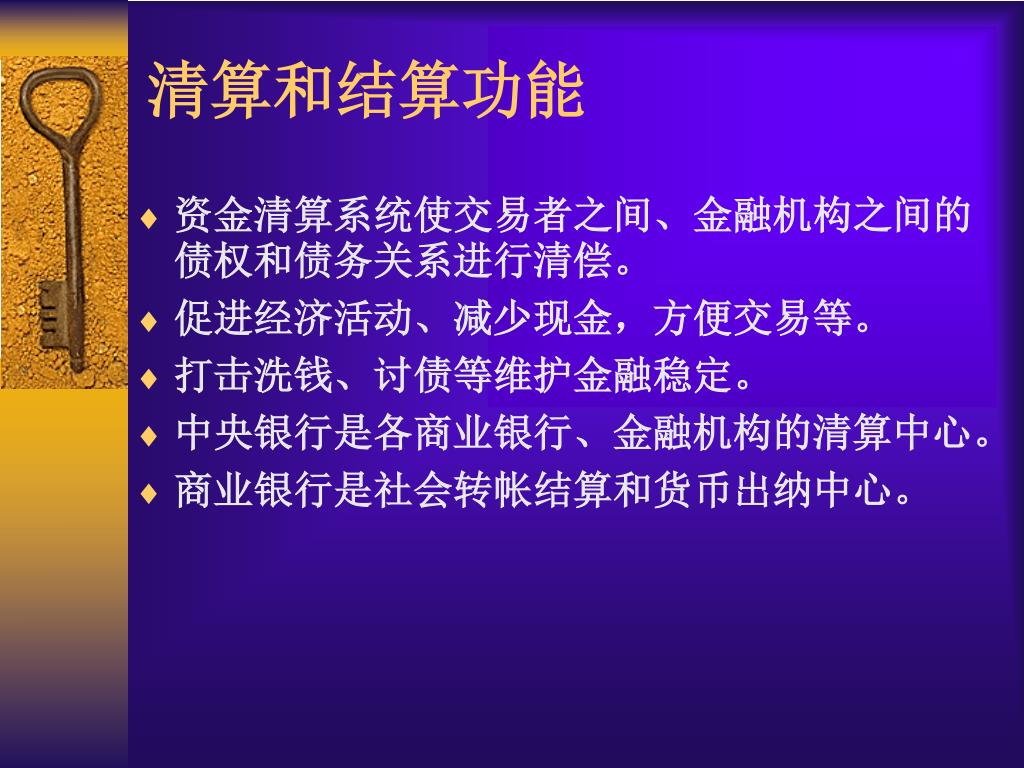 清算和结算功能

♦ 资金清算系统使交易者之间、金融机构之间的债权和债务关系进行清偿。
♦ 促进经济活动、减少现金，方便交易等。
♦ 打击洗钱、讨债等维护金融稳定。
♦ 中央银行是各商业银行、金融机构的清算中心。
♦ 商业银行是社会转帐结算和货币出纳中心。